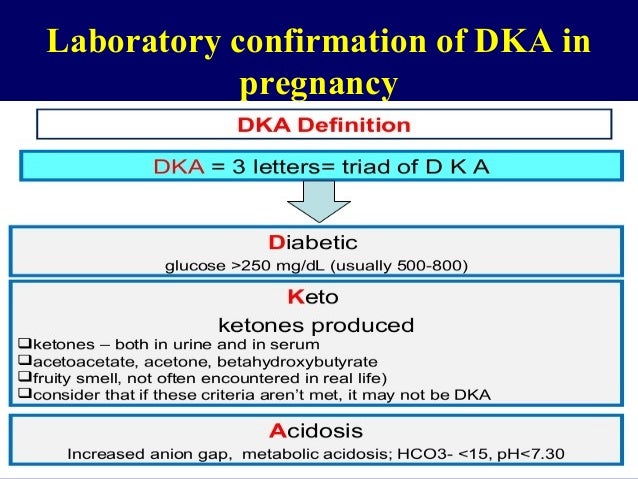 Laboratory confirmation of DKA in pregnancy

DKA Definition

DKA = 3 letters= triad of D K A

Diabetic

glucose >250 mg/dL (usually 500-800)

Keto

ketones produced

❑ketones – both in urine and in serum
❑acetoacetate, acetone, betahydroxybutyrate
❑fruity smell, not often encountered in real life)
❑consider that if these criteria aren't met, it may not be DKA

Acidosis

Increased anion gap, metabolic acidosis; HCO3- <15, pH<7.30